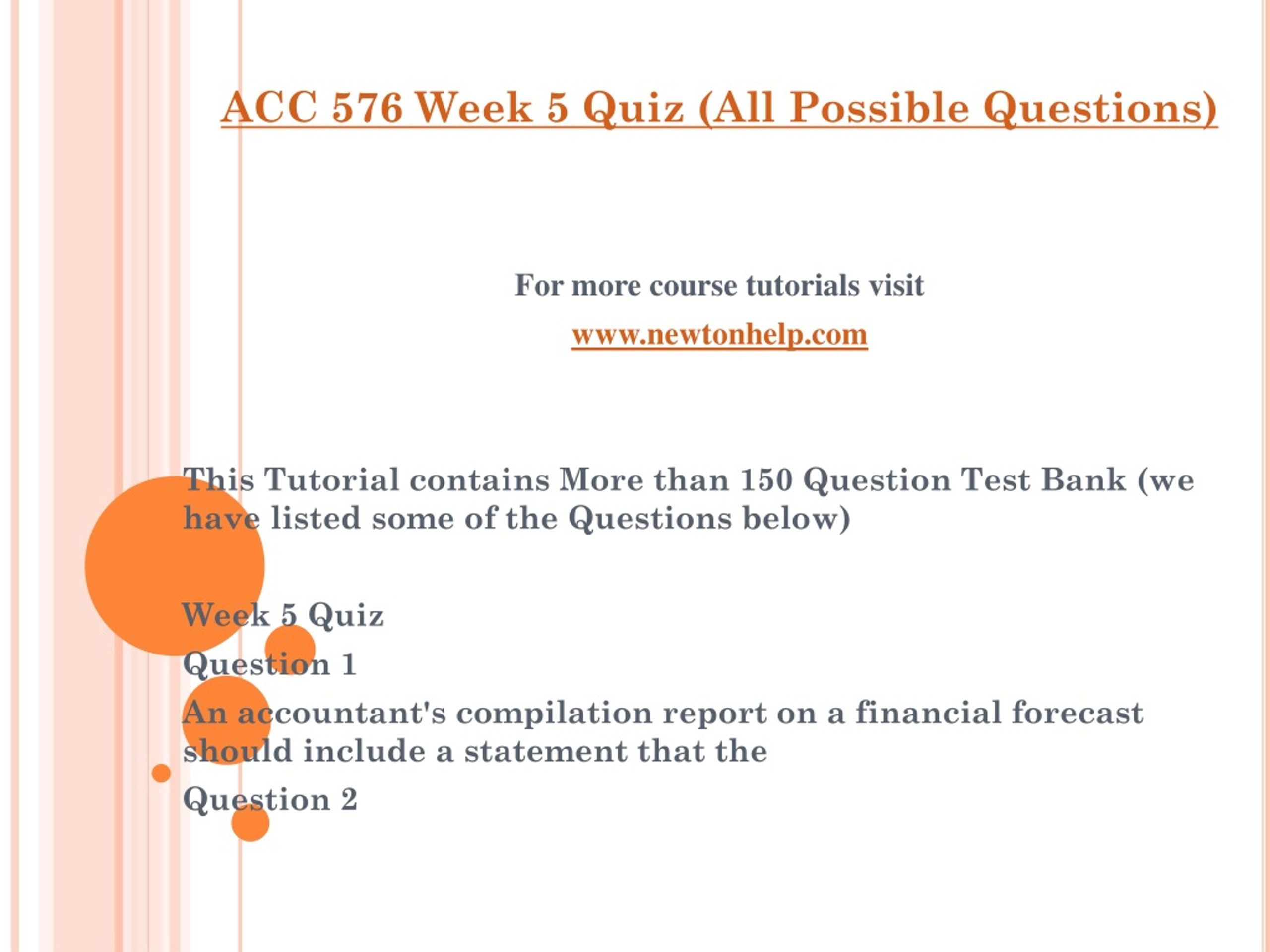 ACC 576 Week 5 Quiz (All Possible Questions)

For more course tutorials visit

www.newtonhelp.com

This Tutorial contains More than 150 Question Test Bank (we have listed some of the Questions below)

Week 5 Quiz

Question 1

An accountant's compilation report on a financial forecast should include a statement that the

Question 2